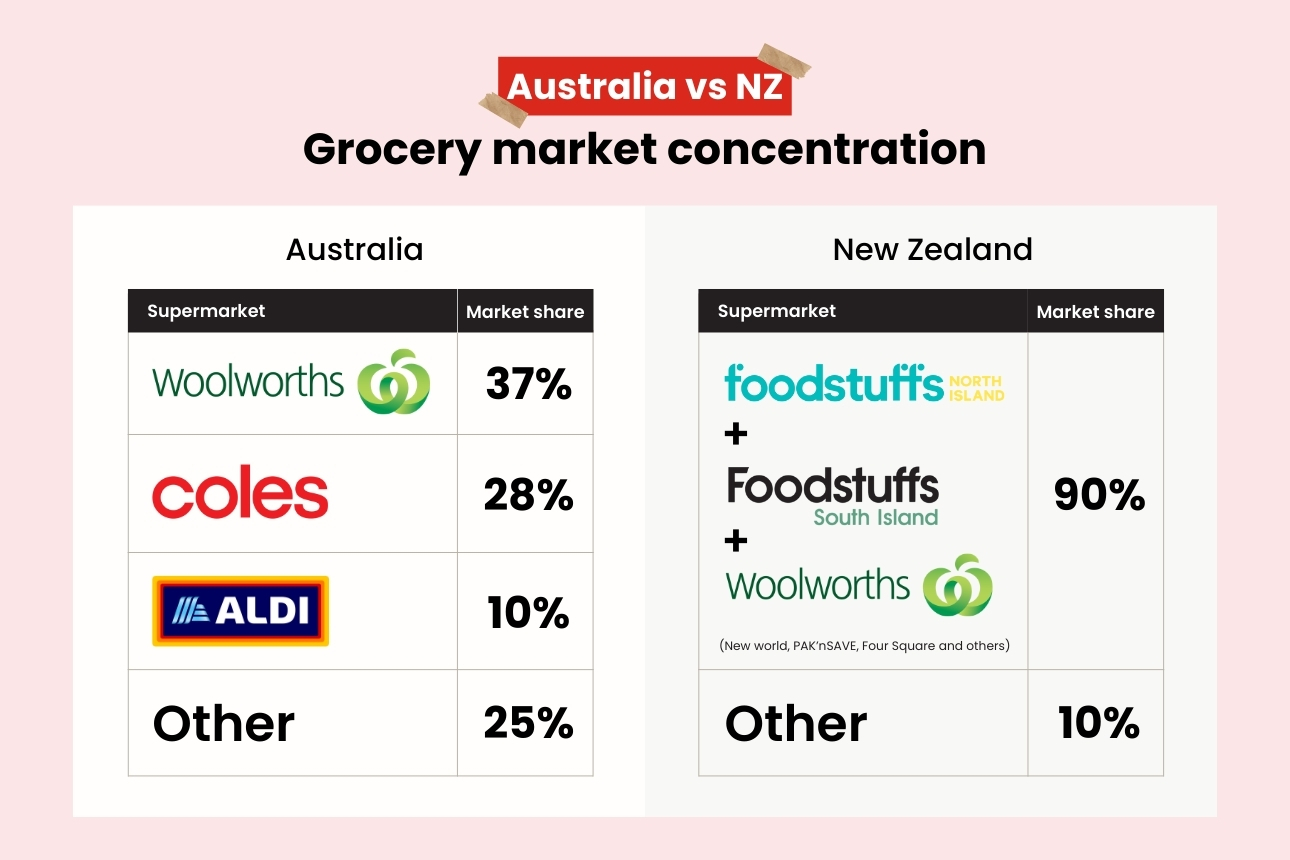 Australia vs NZ
Grocery market concentration

Australia

| Supermarket | Market share |
|---|---|
| Woolworths | 37% |
| coles | 28% |
| ALDI | 10% |
| Other | 25% |

New Zealand

| Supermarket | Market share |
|---|---|
| foodstuffs NORTH ISLAND + Foodstuffs South Island + Woolworths (New world, PAK'nSAVE, Four Square and others) | 90% |
| Other | 10% |